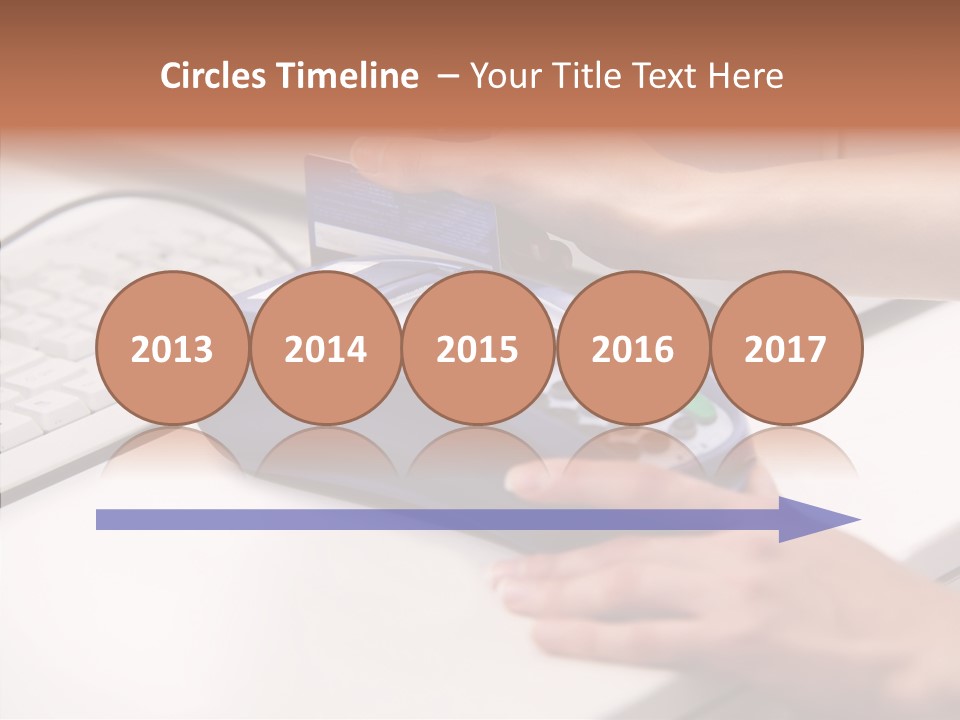 Circles Timeline – Your Title Text Here

2013

2014

2015

2016

2017